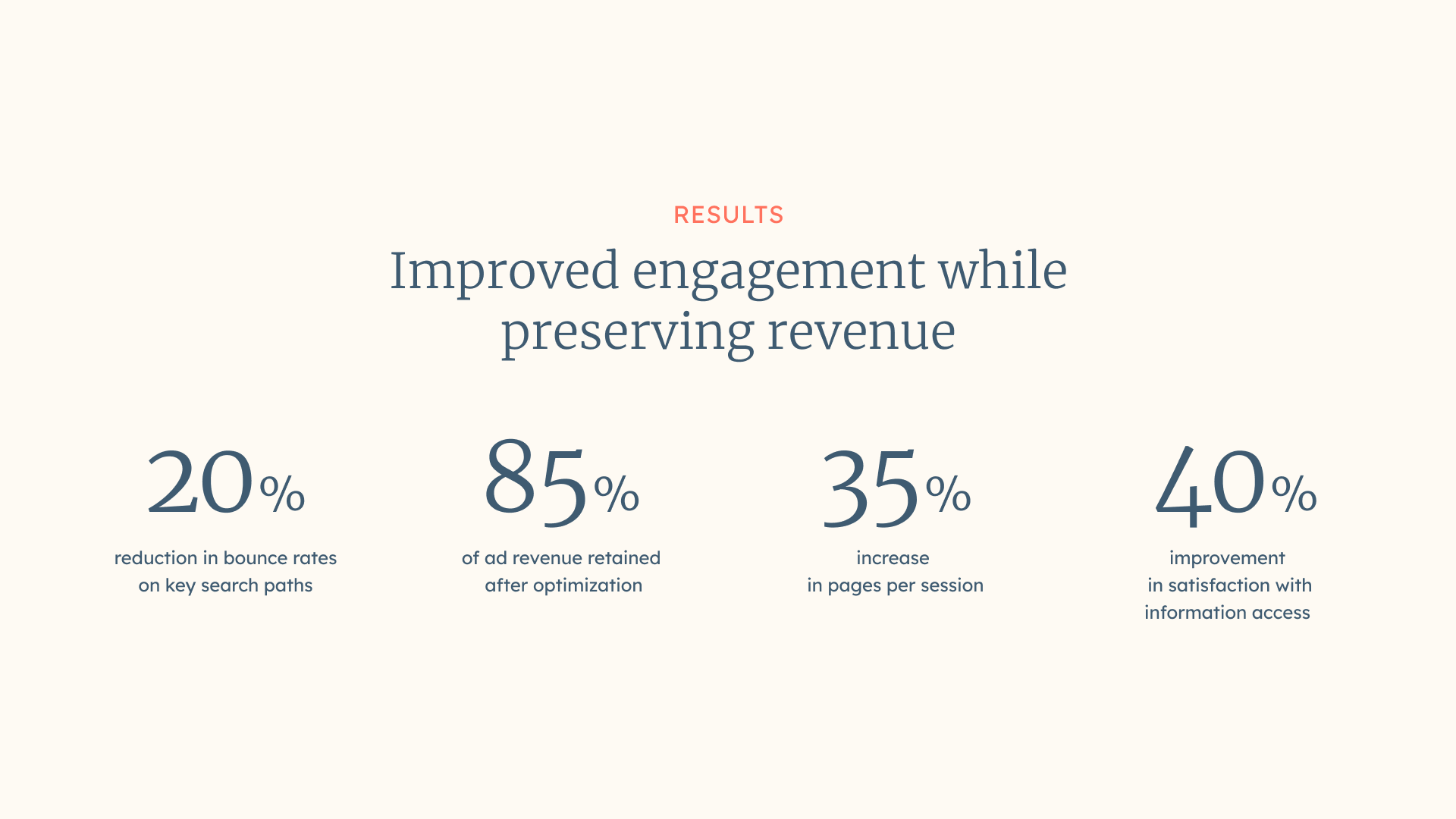 RESULTS

Improved engagement while preserving revenue

20%

reduction in bounce rates on key search paths

85%

of ad revenue retained after optimization

35%

increase in pages per session

40%

improvement in satisfaction with information access